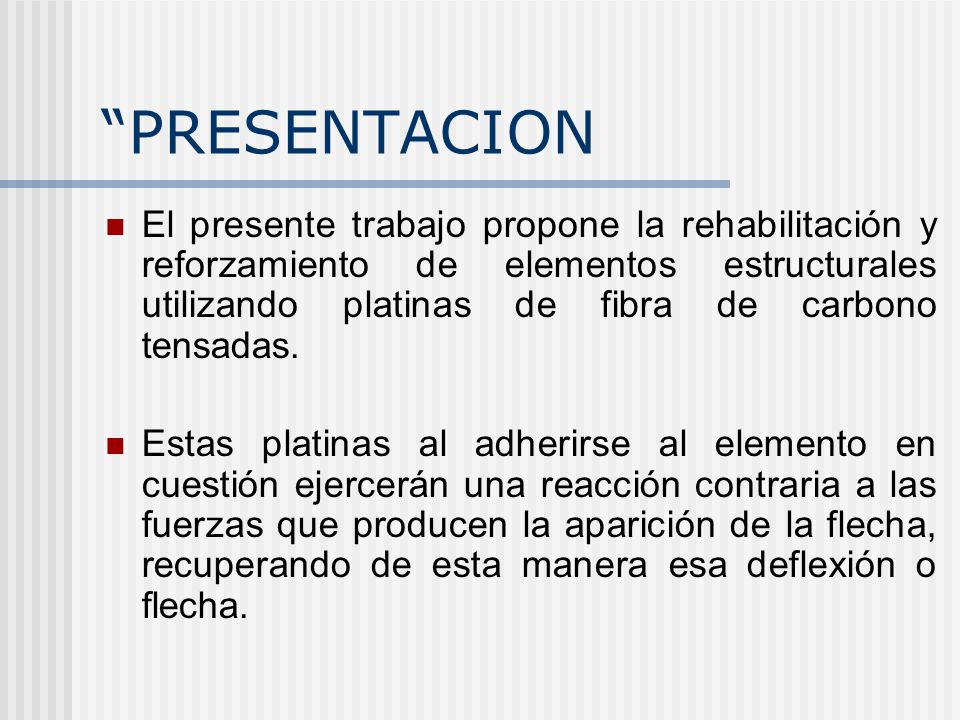 “PRESENTACION

El presente trabajo propone la rehabilitación y reforzamiento de elementos estructurales utilizando platinas de fibra de carbono tensadas.

Estas platinas al adherirse al elemento en cuestión ejercerán una reacción contraria a las fuerzas que producen la aparición de la flecha, recuperando de esta manera esa deflexión o flecha.